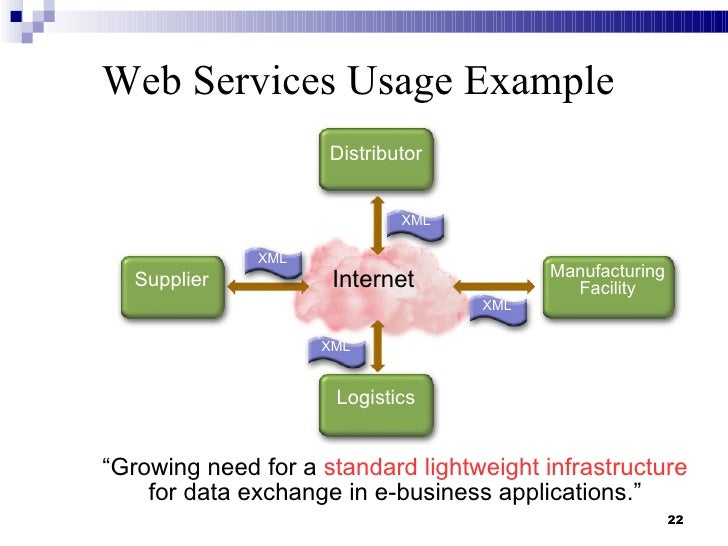 Web Services Usage Example

Distributor

XML

XML

Supplier

Internet

Manufacturing Facility

XML

XML

Logistics

“Growing need for a standard lightweight infrastructure for data exchange in e-business applications.”

22